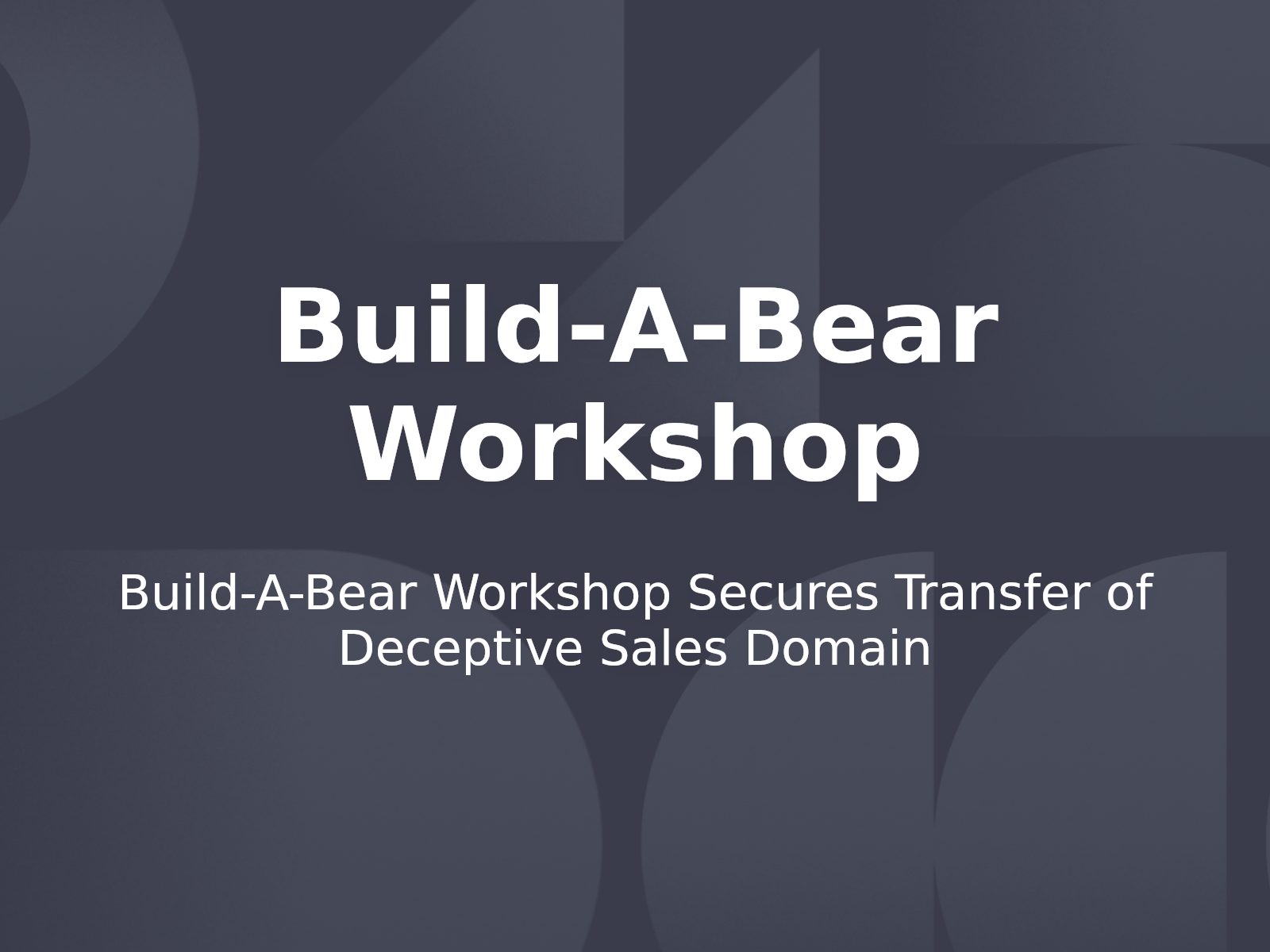 Build-A-Bear Workshop

Build-A-Bear Workshop Secures Transfer of Deceptive Sales Domain